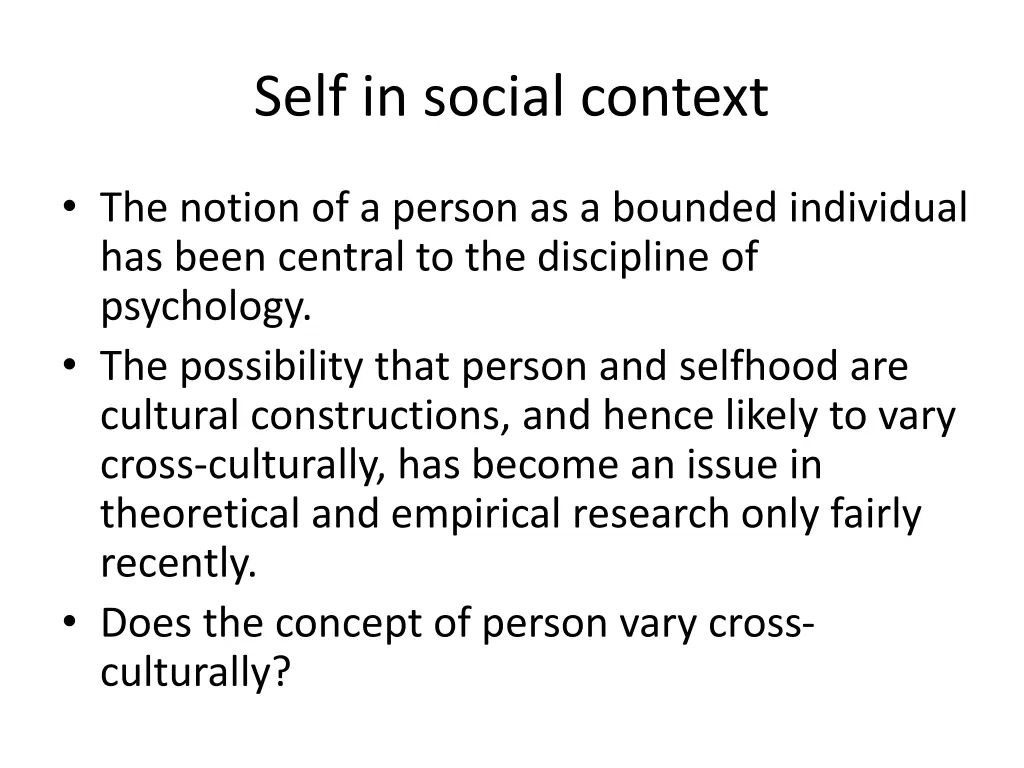 Self in social context

• The notion of a person as a bounded individual has been central to the discipline of psychology.
• The possibility that person and selfhood are cultural constructions, and hence likely to vary cross-culturally, has become an issue in theoretical and empirical research only fairly recently.
• Does the concept of person vary cross-culturally?